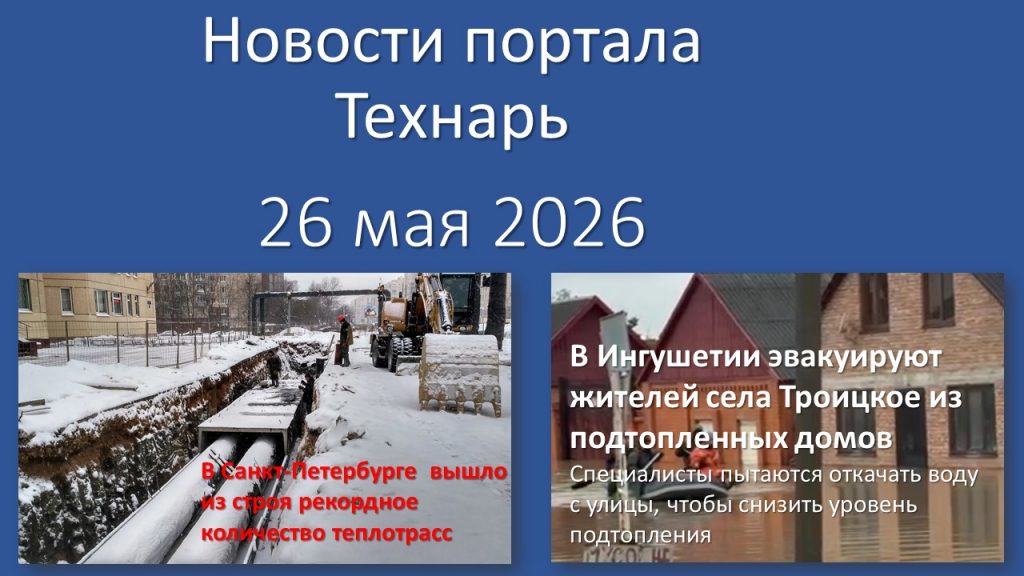 Новости портала Технарь

26 мая 2026

В Санкт-Петербурге вышло из строя рекордное количество теплотрасс

В Ингушетии эвакуируют жителей села Троицкое из подтопленных домов

Специалисты пытаются откачать воду с улицы, чтобы снизить уровень подтопления